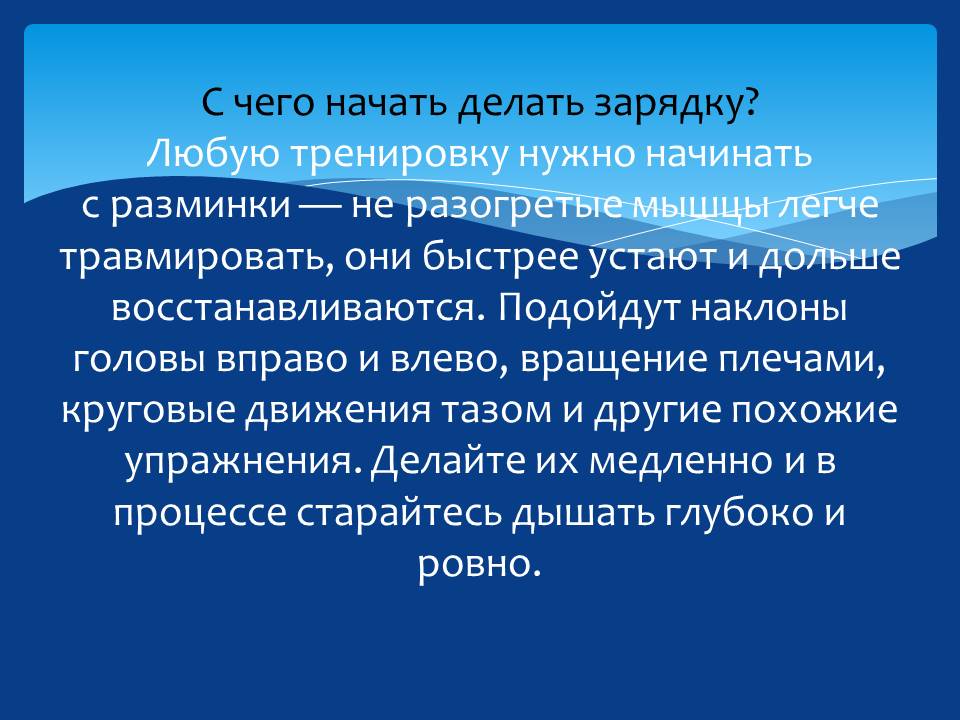 С чего начать делать зарядку?
Любую тренировку нужно начинать с разминки — не разогретые мышцы легче травмировать, они быстрее устают и дольше восстанавливаются. Подойдут наклоны головы вправо и влево, вращение плечами, круговые движения тазом и другие похожие упражнения. Делайте их медленно и в процессе старайтесь дышать глубоко и ровно.